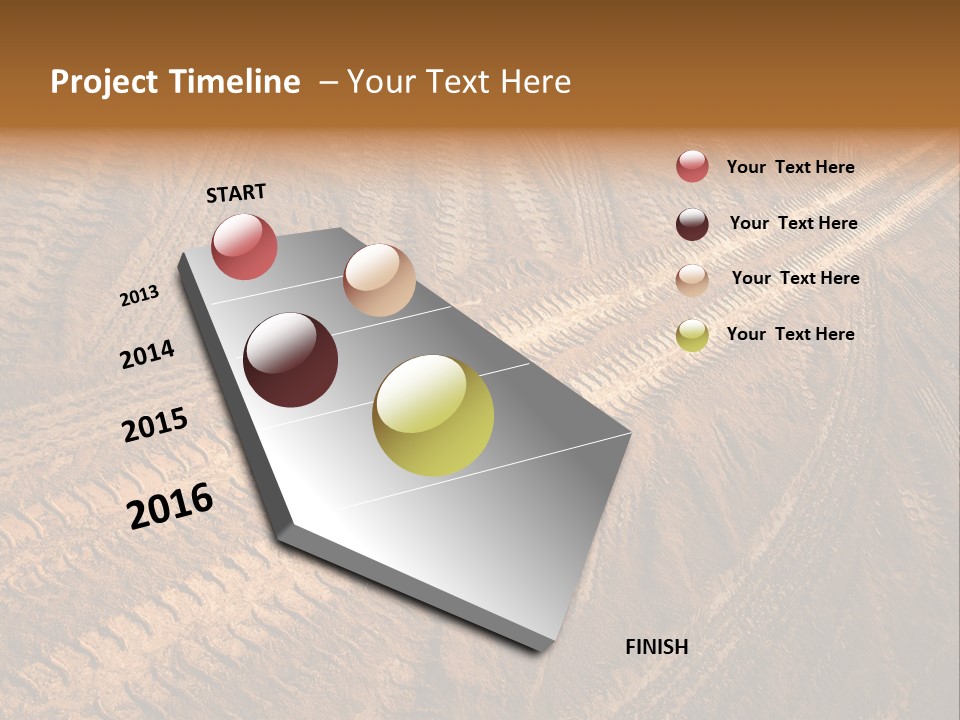 Project Timeline – Your Text Here

START

2013

2014

2015

2016

FINISH

Your Text Here

Your Text Here

Your Text Here

Your Text Here